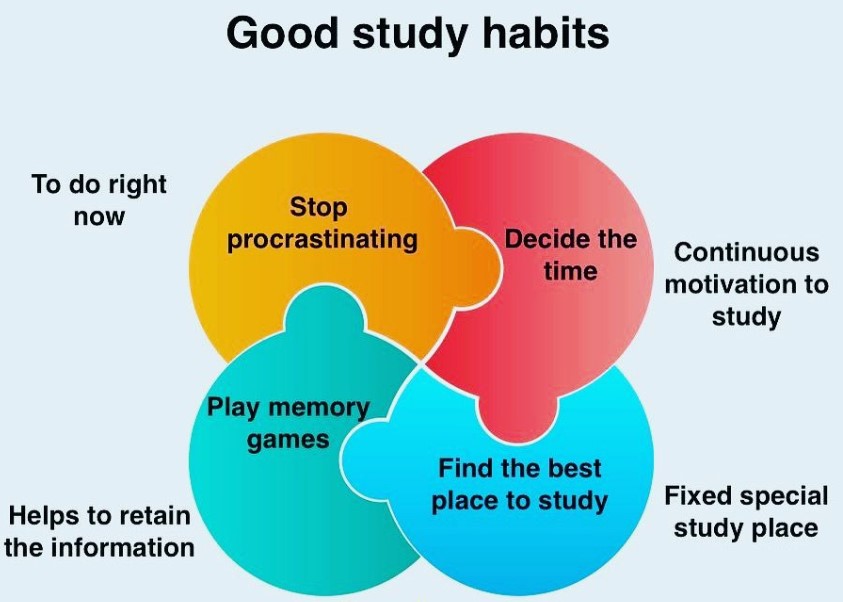 Good study habits

To do right now

Stop procrastinating

Decide the time

Continuous motivation to study

Play memory games

Find the best place to study

Helps to retain the information

Fixed special study place